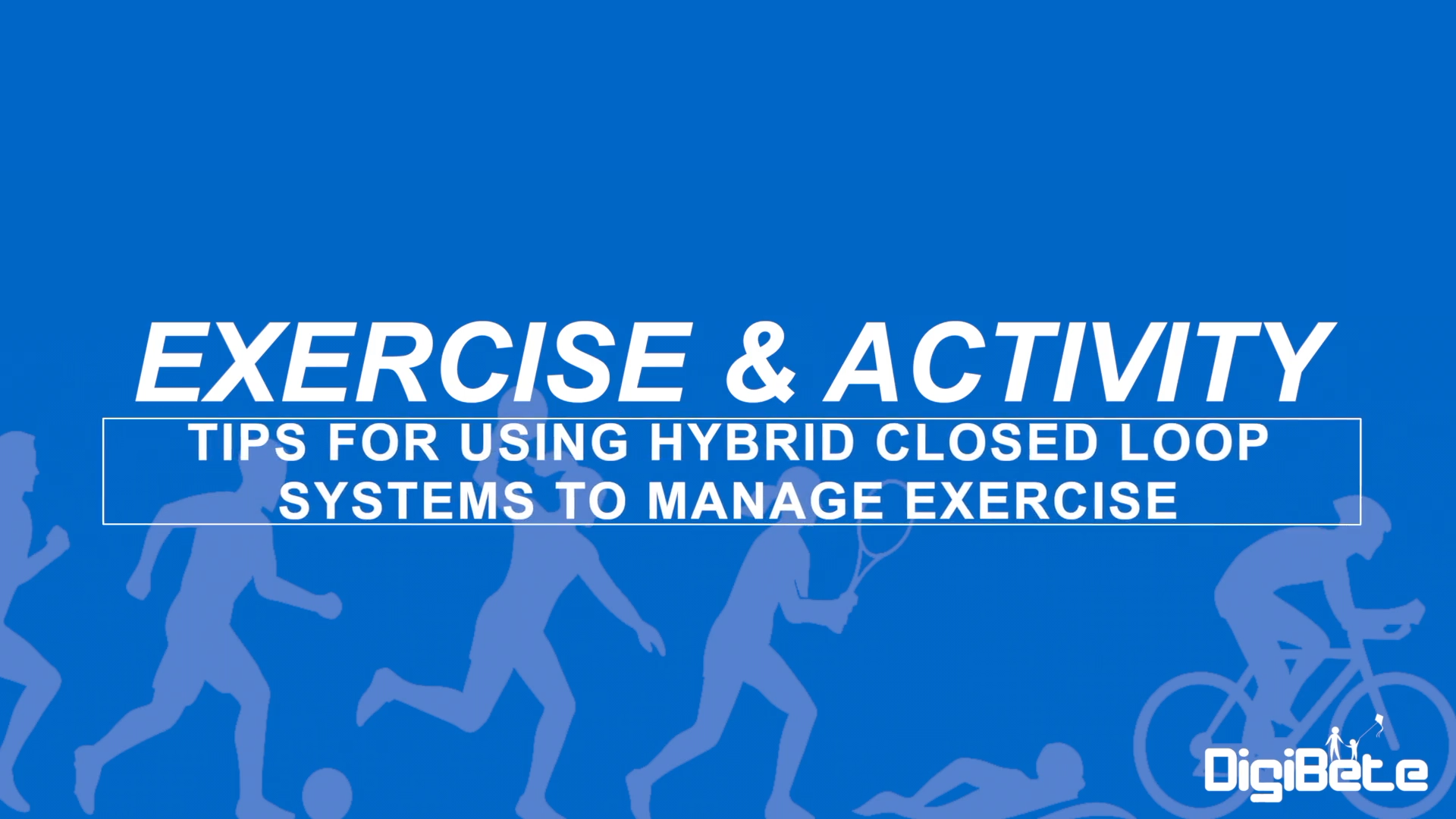 EXERCISE & ACTIVITY

TIPS FOR USING HYBRID CLOSED LOOP SYSTEMS TO MANAGE EXERCISE

DigiBete